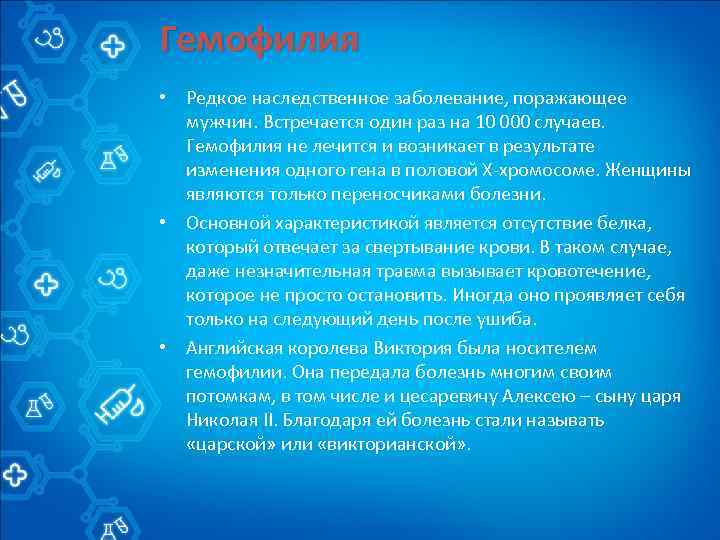 Гемофилия

• Редкое наследственное заболевание, поражающее мужчин. Встречается один раз на 10 000 случаев. Гемофилия не лечится и возникает в результате изменения одного гена в половой Х-хромосоме. Женщины являются только переносчиками болезни.

• Основной характеристикой является отсутствие белка, который отвечает за свертывание крови. В таком случае, даже незначительная травма вызывает кровотечение, которое не просто остановить. Иногда оно проявляет себя только на следующий день после ушиба.

• Английская королева Виктория была носителем гемофилии. Она передала болезнь многим своим потомкам, в том числе и цесаревичу Алексею – сыну царя Николая II. Благодаря ей болезнь стали называть «царской» или «викторианской».